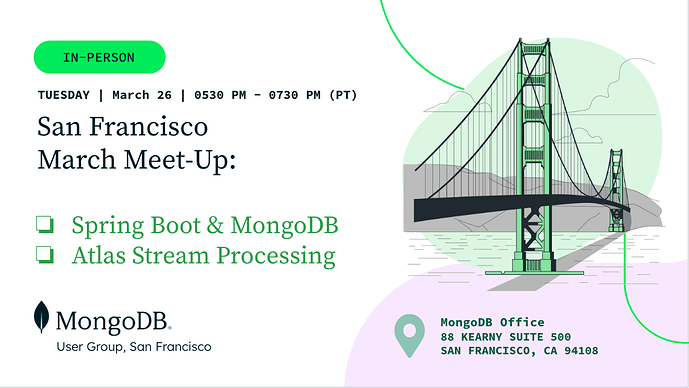 IN-PERSON

TUESDAY | March 26 | 0530 PM - 0730 PM (PT)

San Francisco March Meet-Up:

❏ Spring Boot & MongoDB
❏ Atlas Stream Processing

MongoDB.
User Group, San Francisco

MongoDB Office
88 KEARNY SUITE 500
SAN FRANCISCO, CA 94108